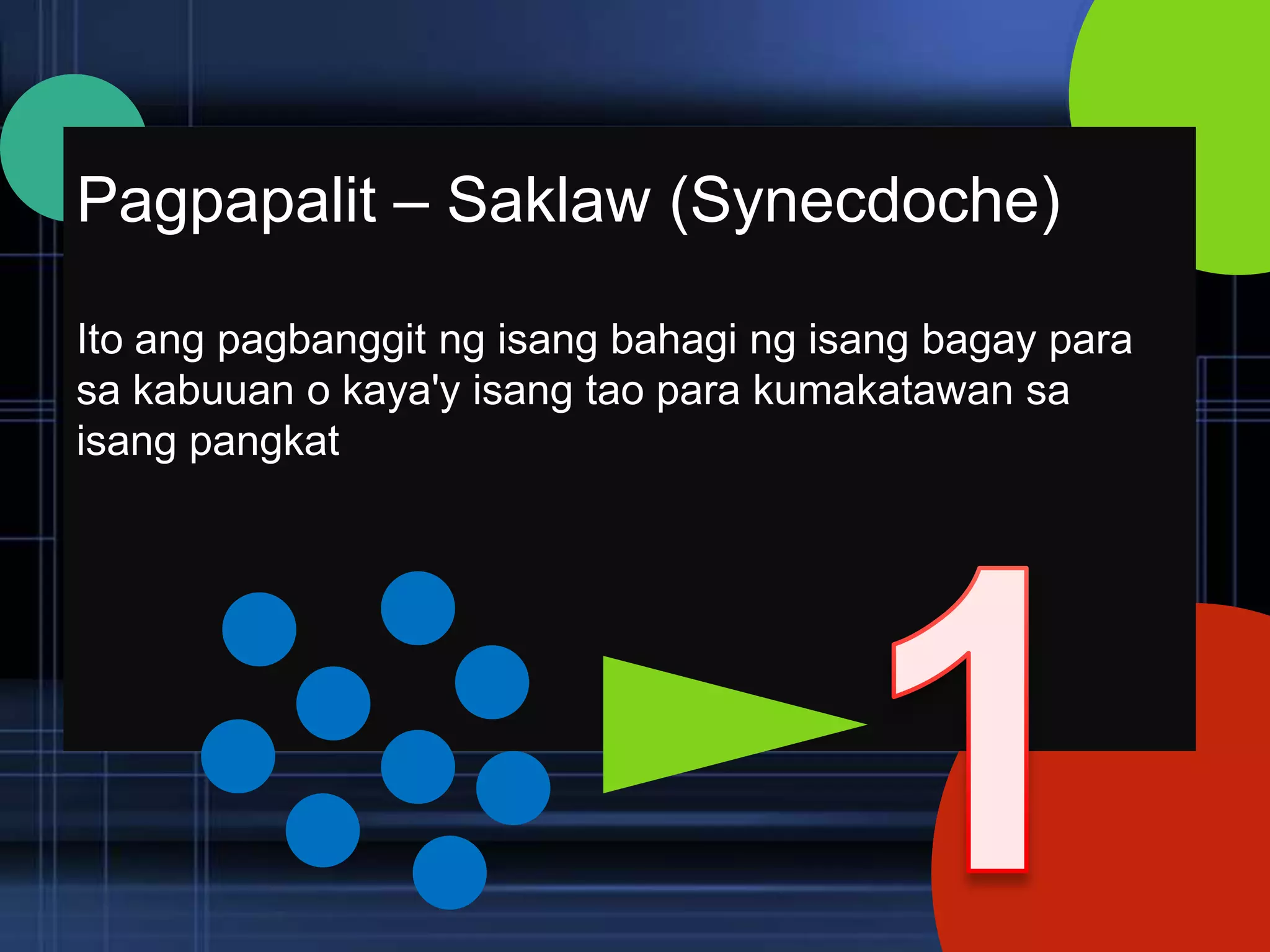 Pagpapalit – Saklaw (Synecdoche)

Ito ang pagbanggit ng isang bahagi ng isang bagay para sa kabuuan o kaya'y isang tao para kumakatawan sa isang pangkat

1